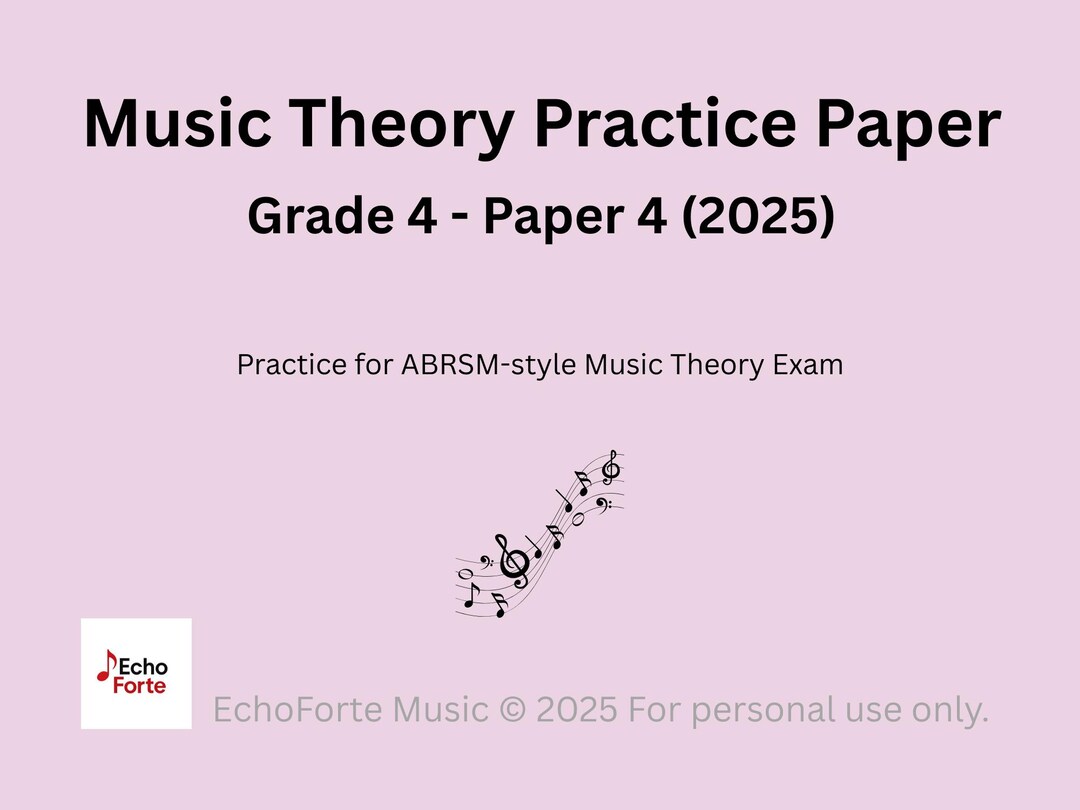 Music Theory Practice Paper
Grade 4 - Paper 4 (2025)

Practice for ABRSM-style Music Theory Exam

Echo Forte

EchoForte Music © 2025 For personal use only.